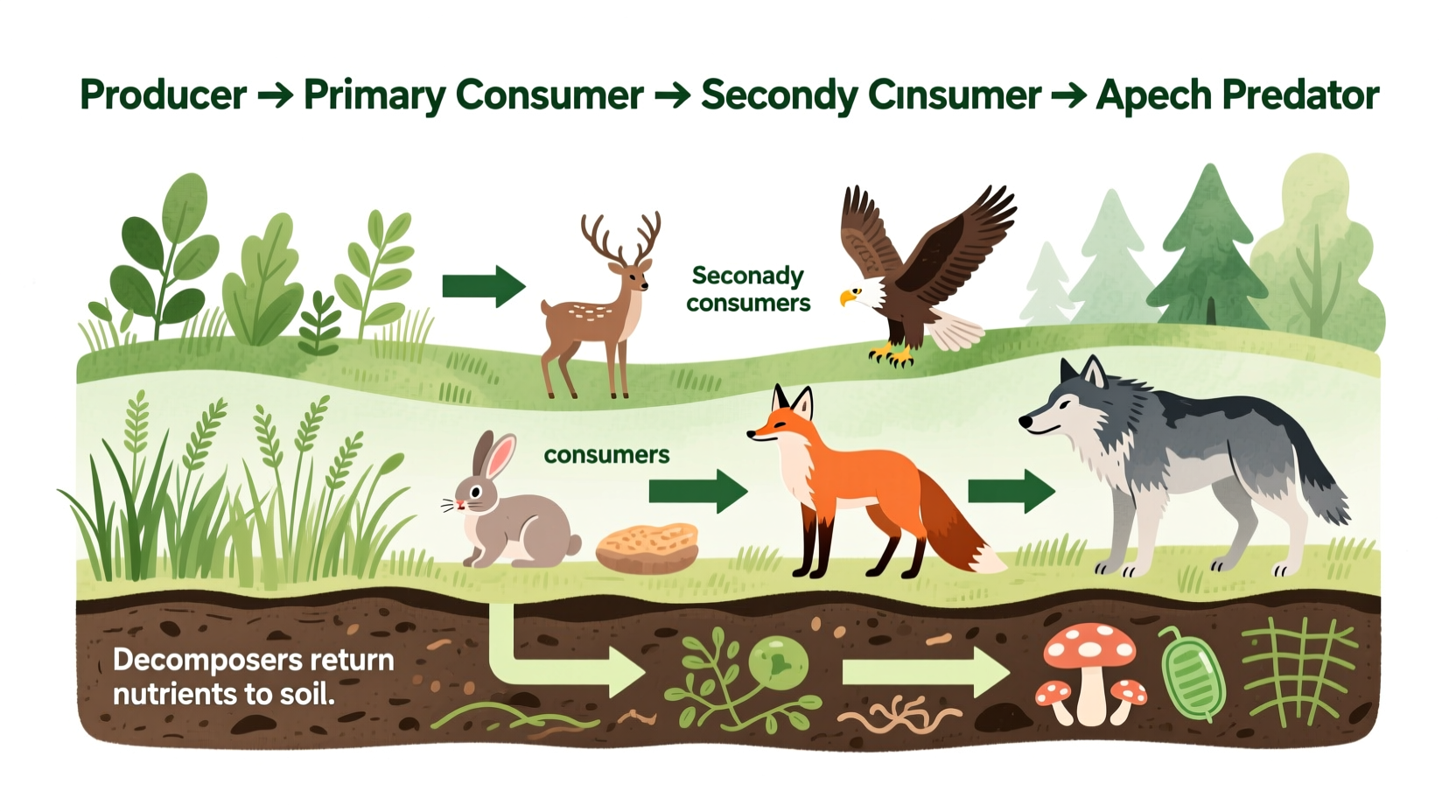 Producer → Primary Consumer → Secondy Cınsumer → Apech Predator

Seconady consumers

consumers

Decomposers return nutrients to soil.